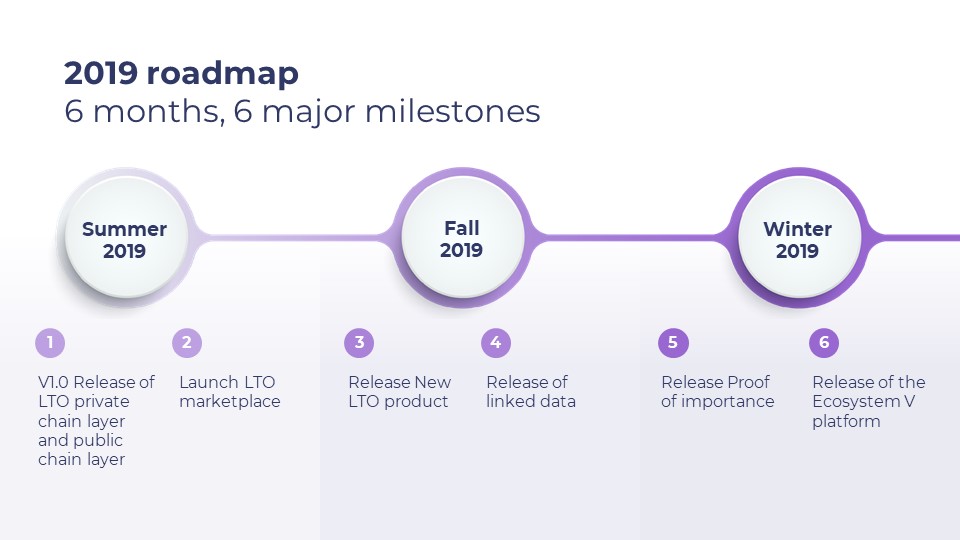 2019 roadmap
6 months, 6 major milestones

Summer 2019

Fall 2019

Winter 2019

1
V1.0 Release of LTO private chain layer and public chain layer

2
Launch LTO marketplace

3
Release New LTO product

4
Release of linked data

5
Release Proof of importance

6
Release of the Ecosystem V platform